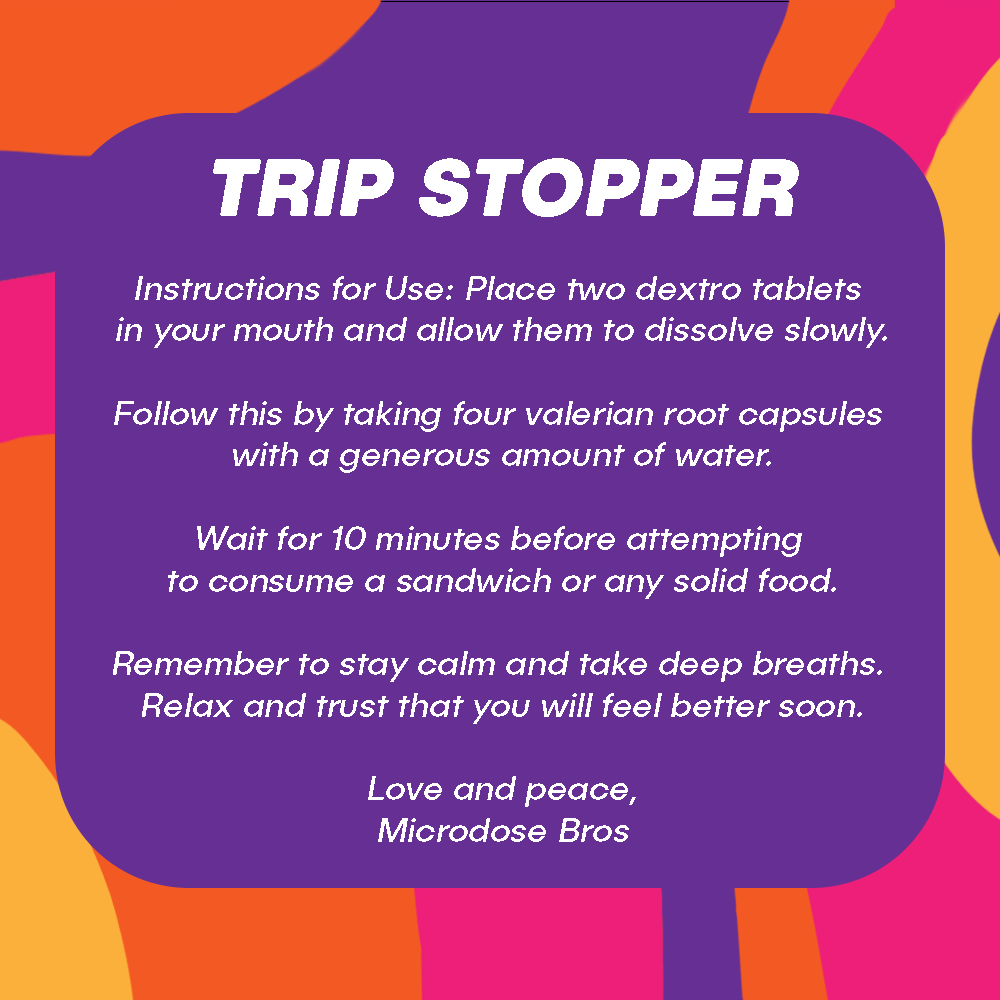 TRIP STOPPER

Instructions for Use: Place two dextro tablets in your mouth and allow them to dissolve slowly.

Follow this by taking four valerian root capsules with a generous amount of water.

Wait for 10 minutes before attempting to consume a sandwich or any solid food.

Remember to stay calm and take deep breaths. Relax and trust that you will feel better soon.

Love and peace,
Microdose Bros